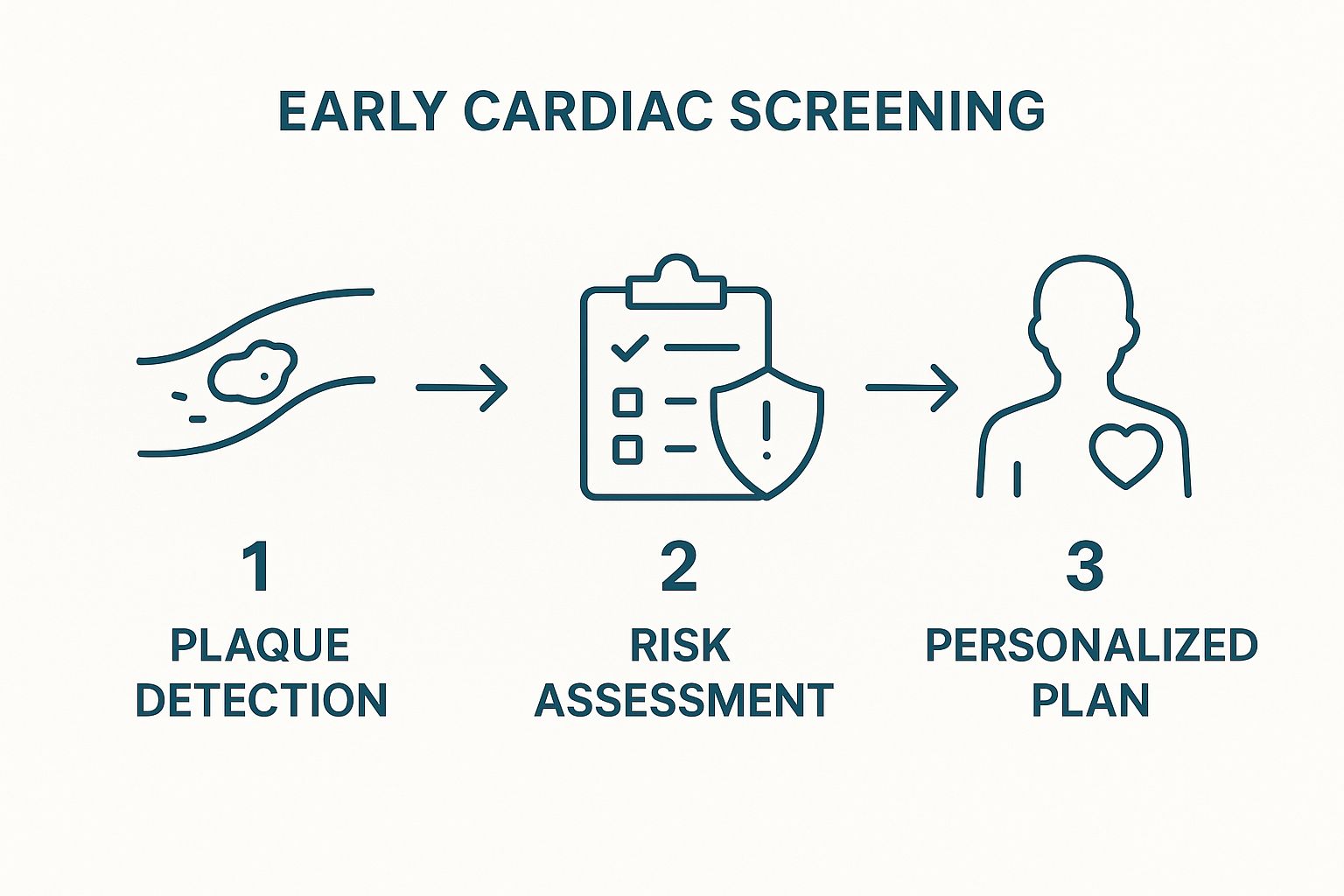 EARLY CARDIAC SCREENING

1
PLAQUE DETECTION

2
RISK ASSESSMENT

3
PERSONALIZED PLAN